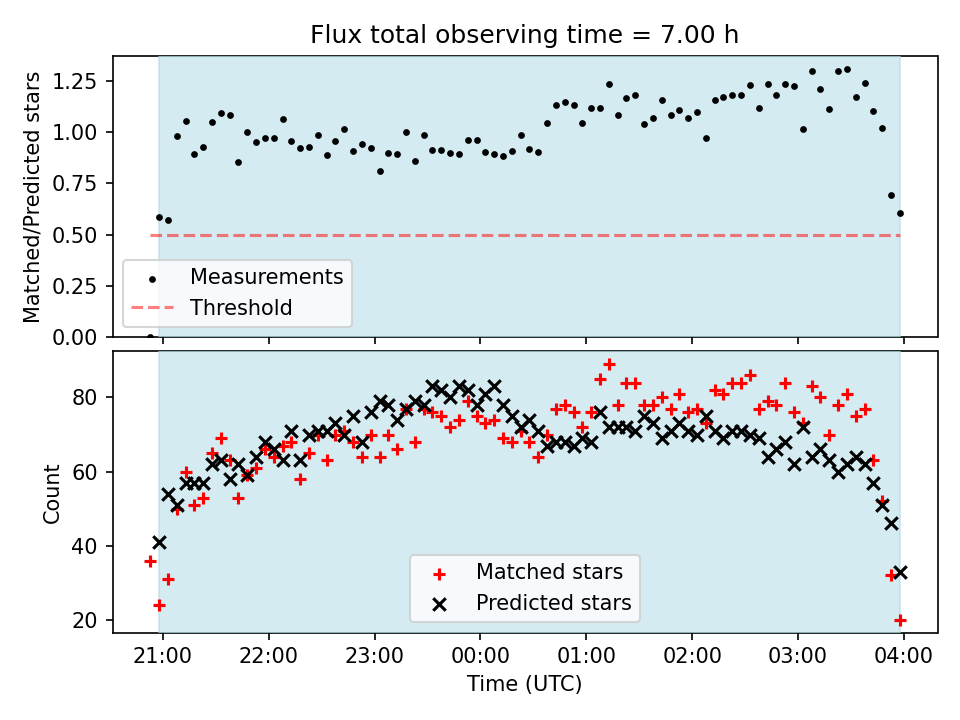 Flux total observing time = 7.00 h

Matched/Predicted stars

1.25
1.00
0.75
0.50
0.25
0.00

Measurements
Threshold

Count

80
60
40
20

Matched stars
Predicted stars

21:00
22:00
23:00
00:00
01:00
02:00
03:00
04:00

Time (UTC)